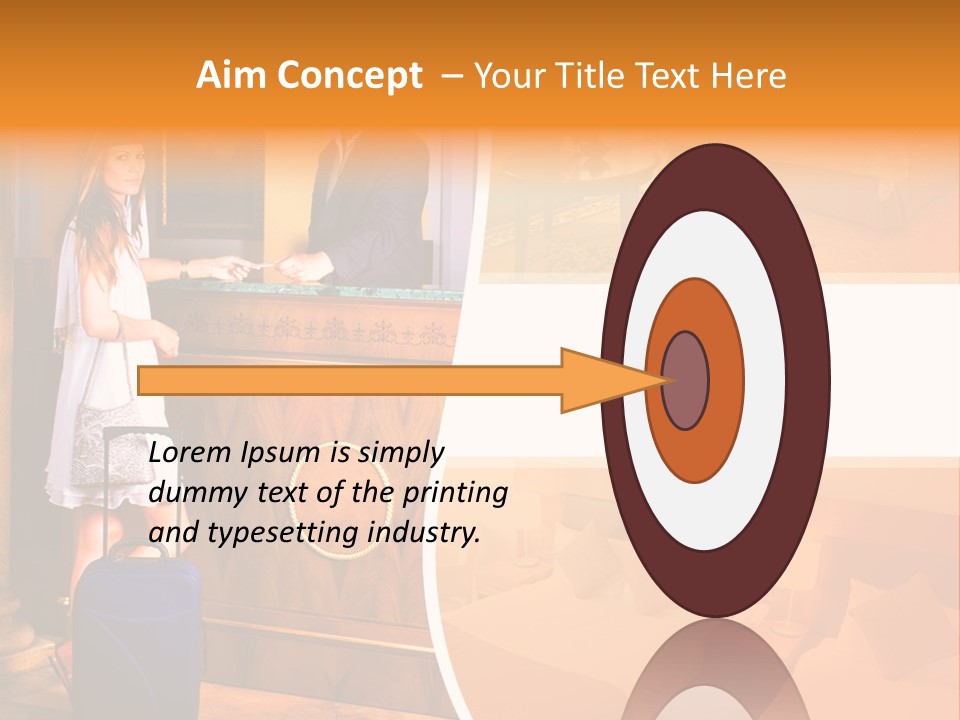 Aim Concept – Your Title Text Here

Lorem Ipsum is simply dummy text of the printing and typesetting industry.